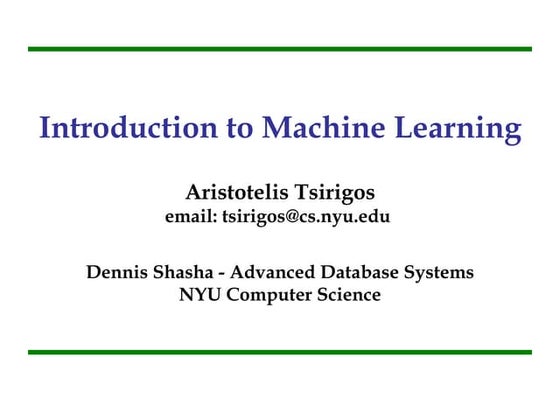 Introduction to Machine Learning

Aristotelis Tsirigos
email: tsirigos@cs.nyu.edu

Dennis Shasha - Advanced Database Systems
NYU Computer Science